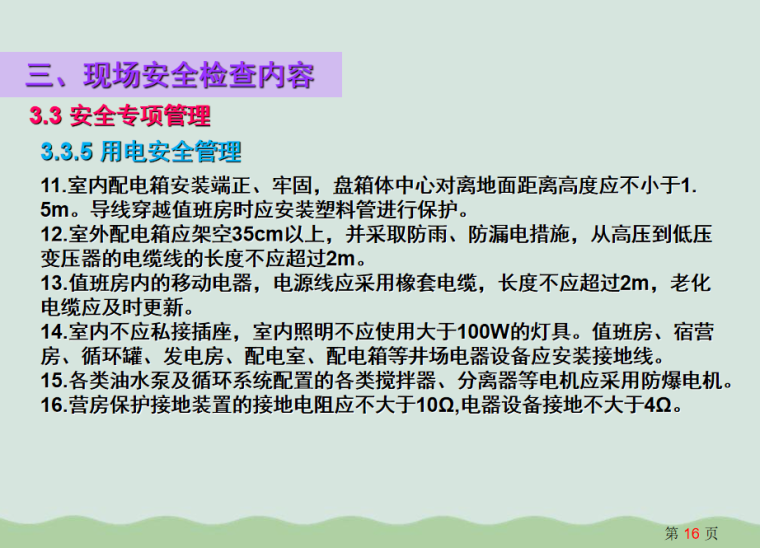 三、现场安全检查内容

3.3 安全专项管理

3.3.5 用电安全管理

11.室内配电箱安装端正、牢固，盘箱体中心对离地面距离高度应不小于1.5m。导线穿越值班房时应安装塑料管进行保护。
12.室外配电箱应架空35cm以上，并采取防雨、防漏电措施，从高压到低压变压器的电缆线的长度不应超过2m。
13.值班房内的移动电器，电源线应采用橡套电缆，长度不应超过2m，老化电缆应及时更新。
14.室内不应私接插座，室内照明不应使用大于100W的灯具。值班房、宿营房、循环罐、发电房、配电室、配电箱等井场电器设备应安装接地线。
15.各类油水泵及循环系统配置的各类搅拌器、分离器等电机应采用防爆电机。
16.营房保护接地装置的接地电阻应不大于10Ω,电器设备接地不大于4Ω。

第 16 页